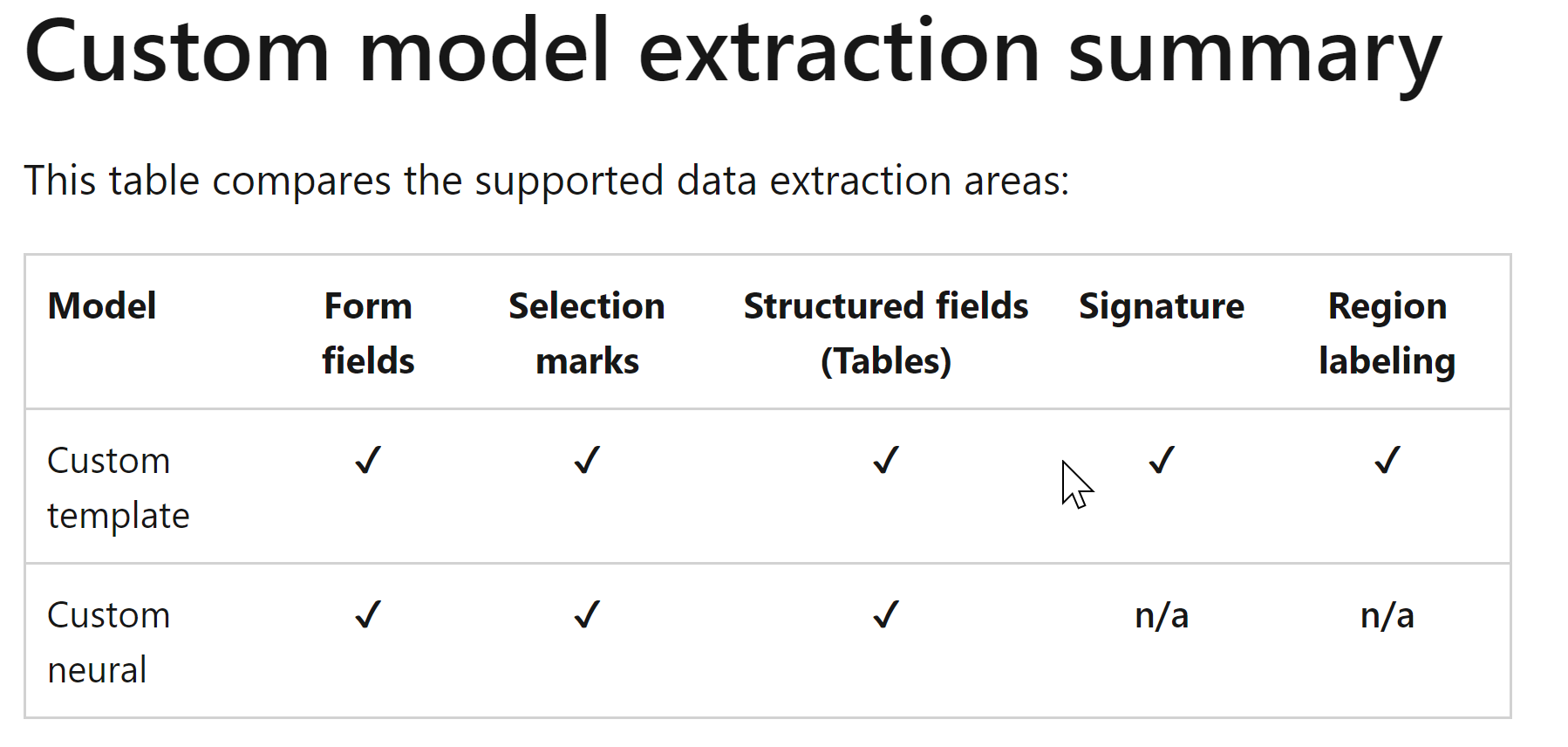 Custom model extraction summary

This table compares the supported data extraction areas:

| Model | Form fields | Selection marks | Structured fields (Tables) | Signature | Region labeling |
|---|---|---|---|---|---|
| Custom template | ✓ | ✓ | ✓ | ✓ | ✓ |
| Custom neural | ✓ | ✓ | ✓ | n/a | n/a |